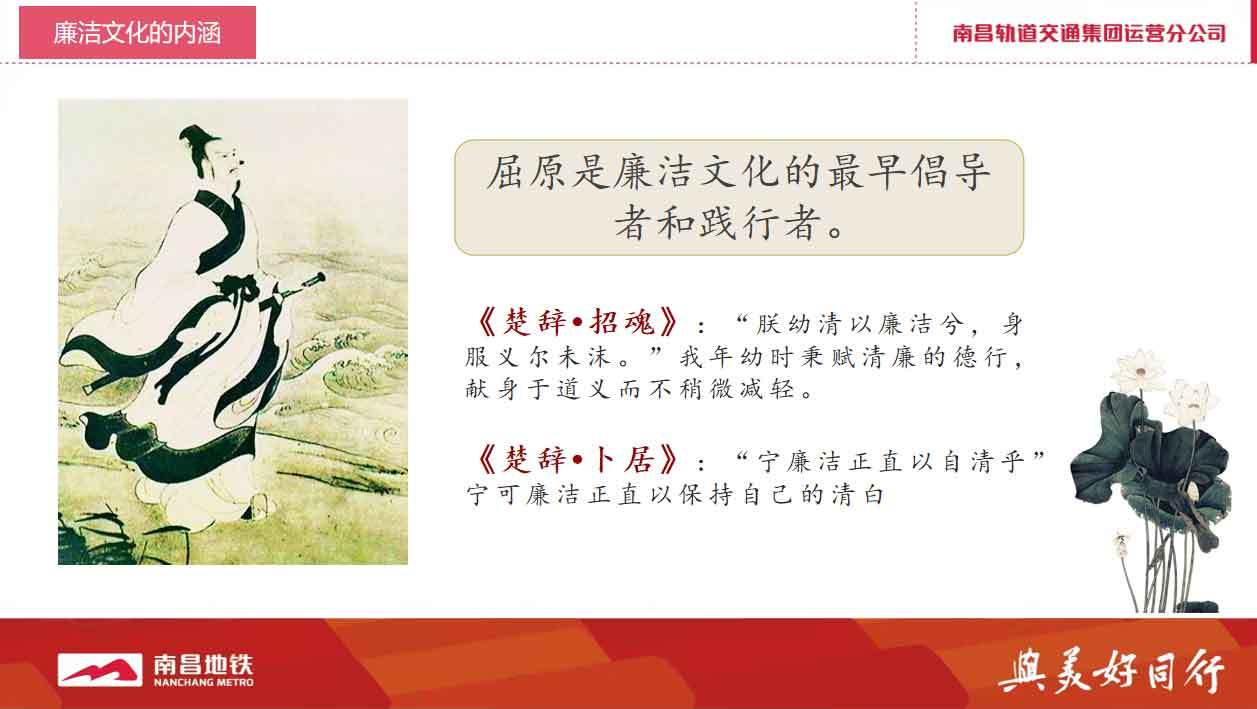 廉洁文化的内涵

南昌轨道交通集团运营分公司

屈原是廉洁文化的最早倡导者和践行者。

《楚辞•招魂》：“朕幼清以廉洁兮，身服义尔未沫。”我年幼时秉赋清廉的德行，献身于道义而不稍微减轻。

《楚辞•卜居》：“宁廉洁正直以自清乎”宁可廉洁正直以保持自己的清白

南昌地铁
NANCHANG METRO

与美好同行